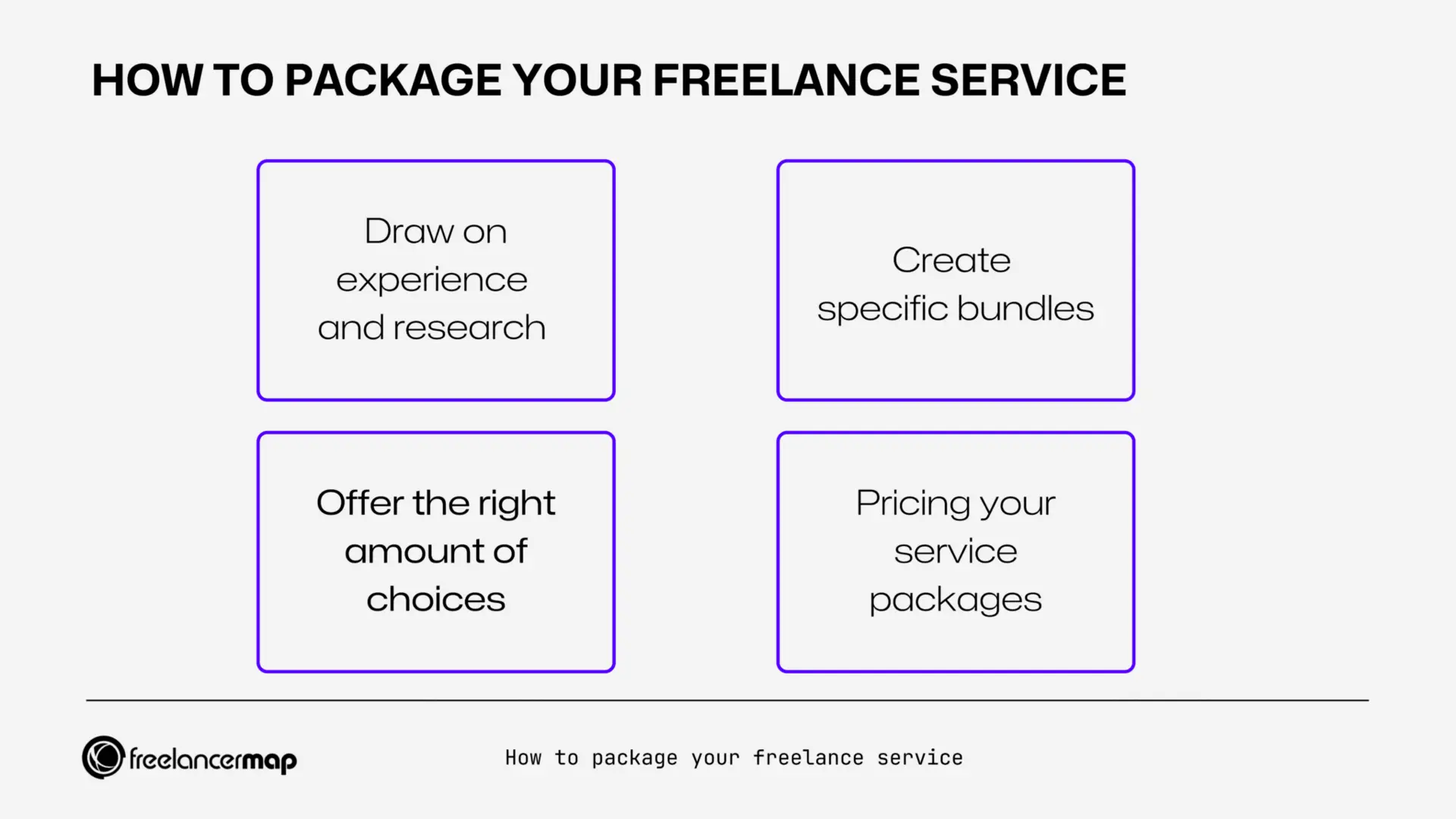 HOW TO PACKAGE YOUR FREELANCE SERVICE

Draw on experience and research

Create specific bundles

Offer the right amount of choices

Pricing your service packages

freelancermap

How to package your freelance service